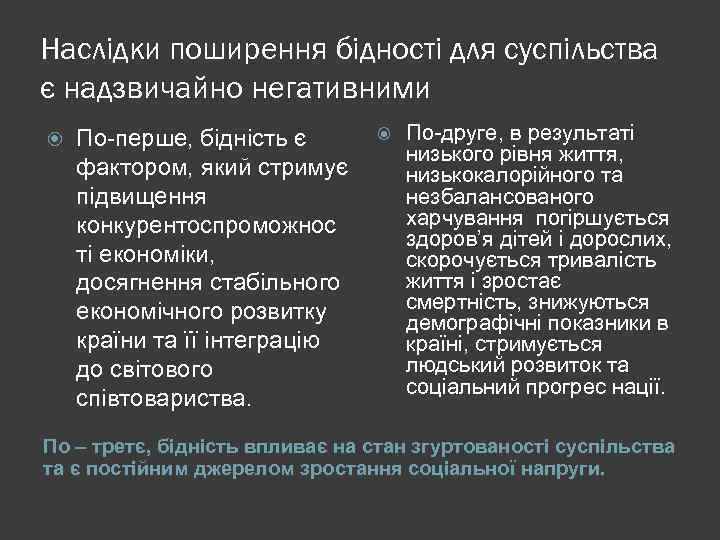 Наслідки поширення бідності для суспільства є надзвичайно негативними

По-перше, бідність є фактором, який стримує підвищення конкурентоспроможності економіки, досягнення стабільного економічного розвитку країни та її інтеграцію до світового співтовариства.

По-друге, в результаті низького рівня життя, низькокалорійного та незбалансованого харчування погіршується здоров'я дітей і дорослих, скорочується тривалість життя і зростає смертність, знижуються демографічні показники в країні, стримується людський розвиток та соціальний прогрес нації.

По – третє, бідність впливає на стан згуртованості суспільства та є постійним джерелом зростання соціальної напруги.